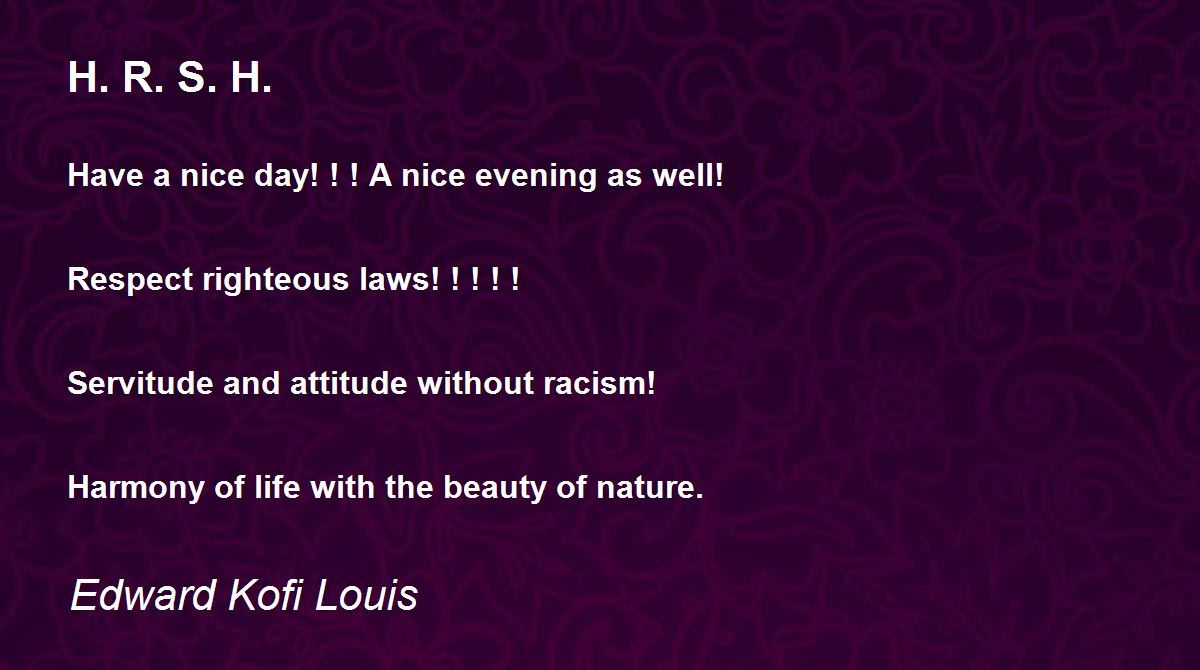 H. R. S. H.

Have a nice day! ! ! A nice evening as well!

Respect righteous laws! ! ! ! !

Servitude and attitude without racism!

Harmony of life with the beauty of nature.

Edward Kofi Louis